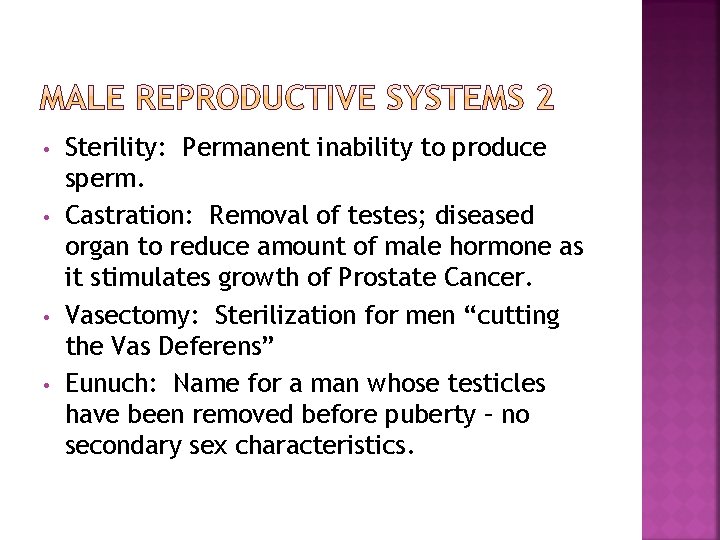 MALE REPRODUCTIVE SYSTEMS 2

• Sterility: Permanent inability to produce sperm.
• Castration: Removal of testes; diseased organ to reduce amount of male hormone as it stimulates growth of Prostate Cancer.
• Vasectomy: Sterilization for men “cutting the Vas Deferens”
• Eunuch: Name for a man whose testicles have been removed before puberty – no secondary sex characteristics.